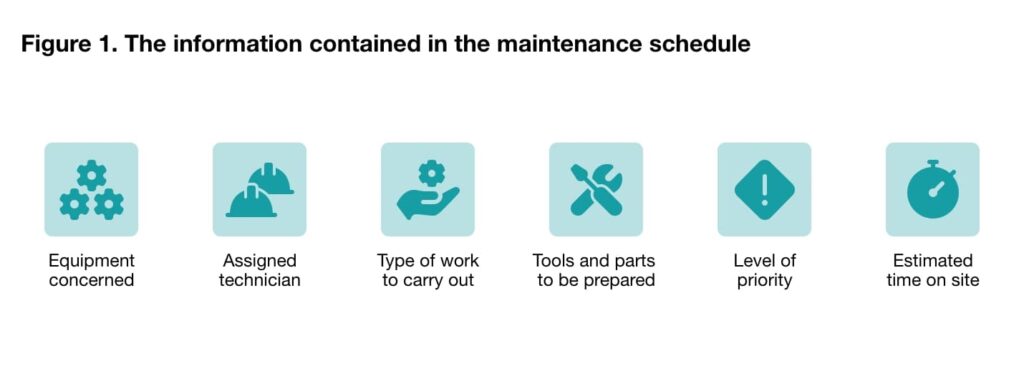 Figure 1. The information contained in the maintenance schedule

Equipment concerned

Assigned technician

Type of work to carry out

Tools and parts to be prepared

Level of priority

Estimated time on site